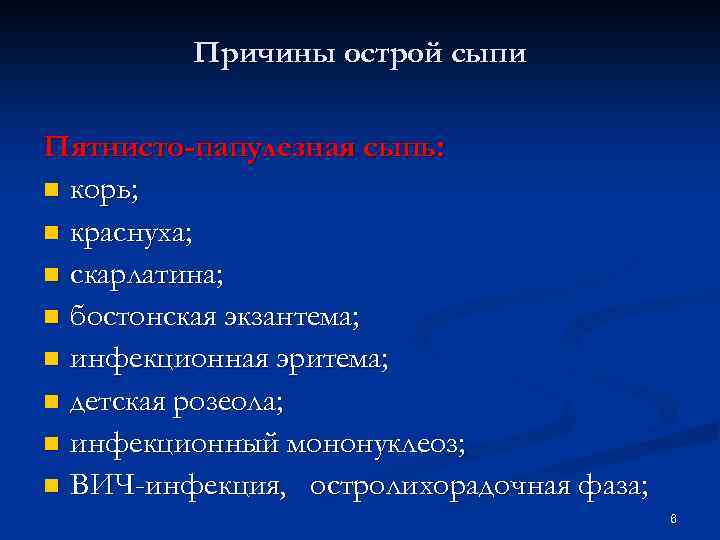 Причины острой сыпи

Пятнисто-папулезная сыпь:
- корь;
- краснуха;
- скарлатина;
- бостонская экзантема;
- инфекционная эритема;
- детская розеола;
- инфекционный мононуклеоз;
- ВИЧ-инфекция, остролихорадочная фаза;

6